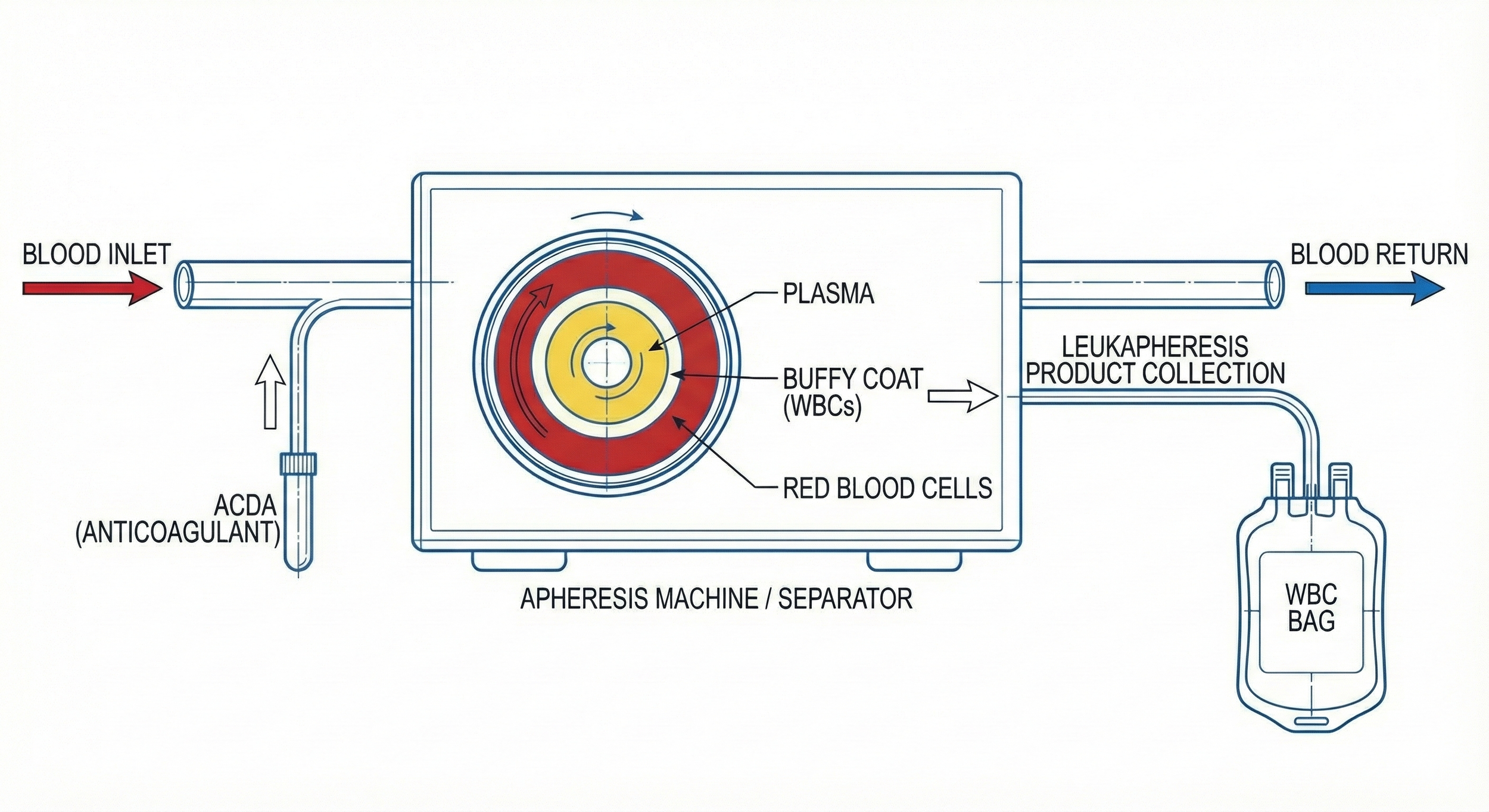 BLOOD INLET

ACDA (ANTICOAGULANT)

PLASMA

BUFFY COAT (WBCs)

RED BLOOD CELLS

APHERESIS MACHINE / SEPARATOR

BLOOD RETURN

LEUKAPHERESIS PRODUCT COLLECTION

WBC BAG